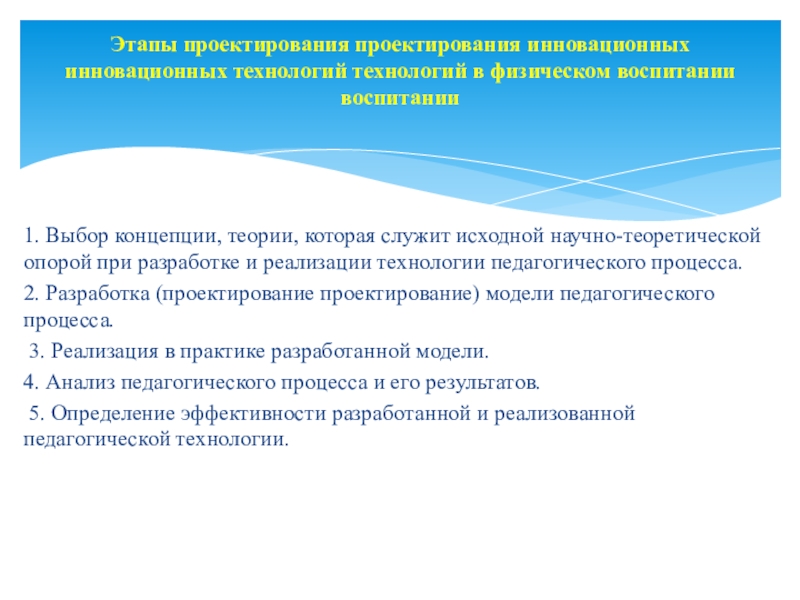 Этапы проектирования проектирования инновационных инновационных технологий технологий в физическом воспитании воспитании

1. Выбор концепции, теории, которая служит исходной научно-теоретической опорой при разработке и реализации технологии педагогического процесса.

2. Разработка (проектирование проектирование) модели педагогического процесса.

3. Реализация в практике разработанной модели.

4. Анализ педагогического процесса и его результатов.

5. Определение эффективности разработанной и реализованной педагогической технологии.